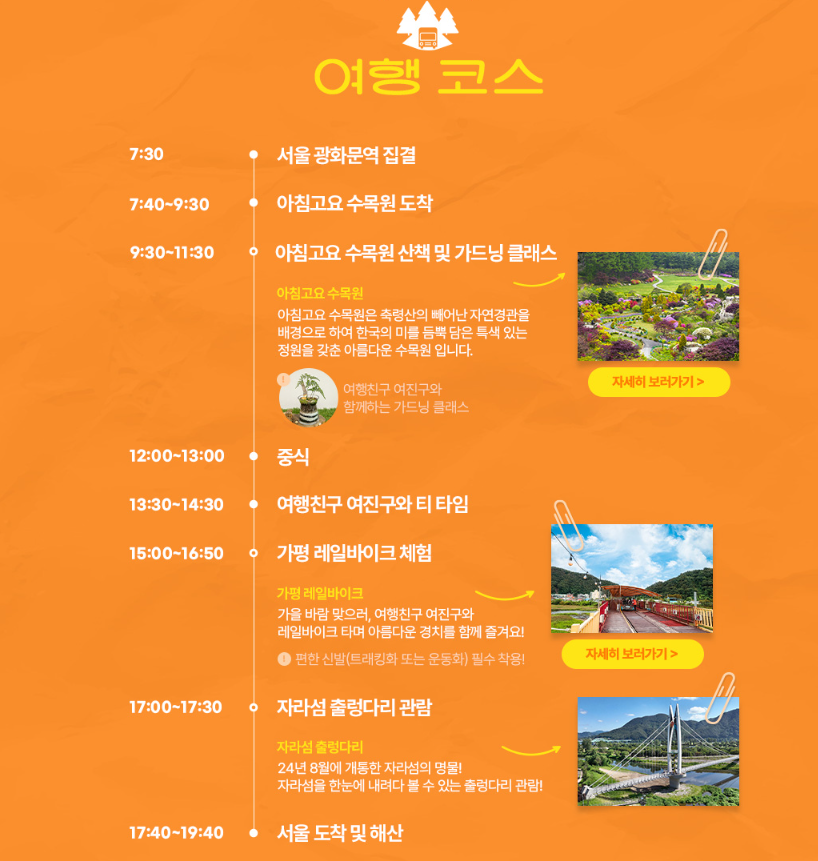 여행 코스

7:30 서울 광화문역 집결

7:40~9:30 아침고요 수목원 도착

9:30~11:30 아침고요 수목원 산책 및 가드닝 클래스

아침고요 수목원
아침고요 수목원은 축령산의 빼어난 자연경관을 배경으로 하여 한국의 미를 듬뿍 담은 특색 있는 정원을 갖춘 아름다운 수목원 입니다.

여행친구 여진구와 함께하는 가드닝 클래스

자세히 보러가기 >

12:00~13:00 중식

13:30~14:30 여행친구 여진구와 티 타임

15:00~16:50 가평 레일바이크 체험

가평 레일바이크
가을 바람 맞으러, 여행친구 여진구와 레일바이크 타며 아름다운 경치를 함께 즐겨요!

편한 신발(트래킹화 또는 운동화) 필수 착용!

자세히 보러가기 >

17:00~17:30 자라섬 출렁다리 관람

자라섬 출렁다리
24년 8월에 개통한 자라섬의 명물!
자라섬을 한눈에 내려다 볼 수 있는 출렁다리 관람!

17:40~19:40 서울 도착 및 해산